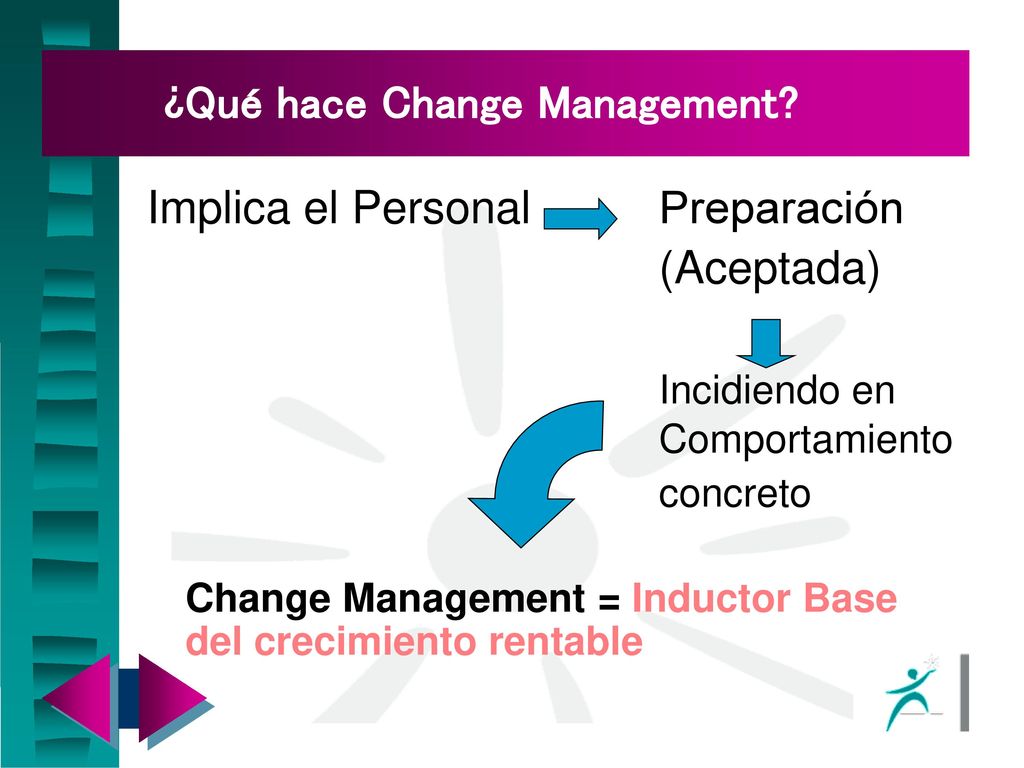 ¿Qué hace Change Management?

Implica el Personal

Preparación (Aceptada)

Incidiendo en Comportamiento concreto

Change Management = Inductor Base del crecimiento rentable